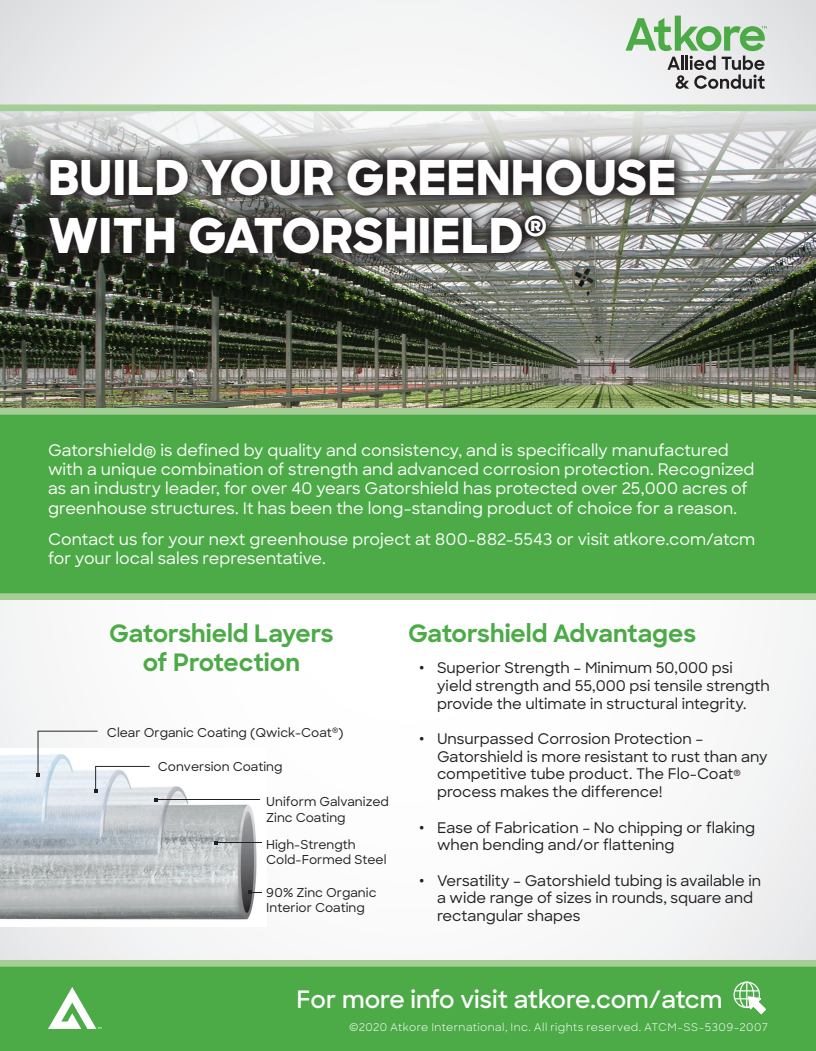 Atkore™
Allied Tube & Conduit

BUILD YOUR GREENHOUSE WITH GATORSHIELD®

Gatorshield® is defined by quality and consistency, and is specifically manufactured with a unique combination of strength and advanced corrosion protection. Recognized as an industry leader, for over 40 years Gatorshield has protected over 25,000 acres of greenhouse structures. It has been the long-standing product of choice for a reason.

Contact us for your next greenhouse project at 800-882-5543 or visit atkore.com/atcm for your local sales representative.

Gatorshield Layers of Protection

Clear Organic Coating (Qwick-Coat®)
Conversion Coating
Uniform Galvanized Zinc Coating
High-Strength Cold-Formed Steel
90% Zinc Organic Interior Coating

Gatorshield Advantages

• Superior Strength – Minimum 50,000 psi yield strength and 55,000 psi tensile strength provide the ultimate in structural integrity.

• Unsurpassed Corrosion Protection – Gatorshield is more resistant to rust than any competitive tube product. The Flo-Coat® process makes the difference!

• Ease of Fabrication – No chipping or flaking when bending and/or flattening

• Versatility – Gatorshield tubing is available in a wide range of sizes in rounds, square and rectangular shapes

For more info visit atkore.com/atcm

©2020 Atkore International, Inc. All rights reserved. ATCM-SS-5309-2007